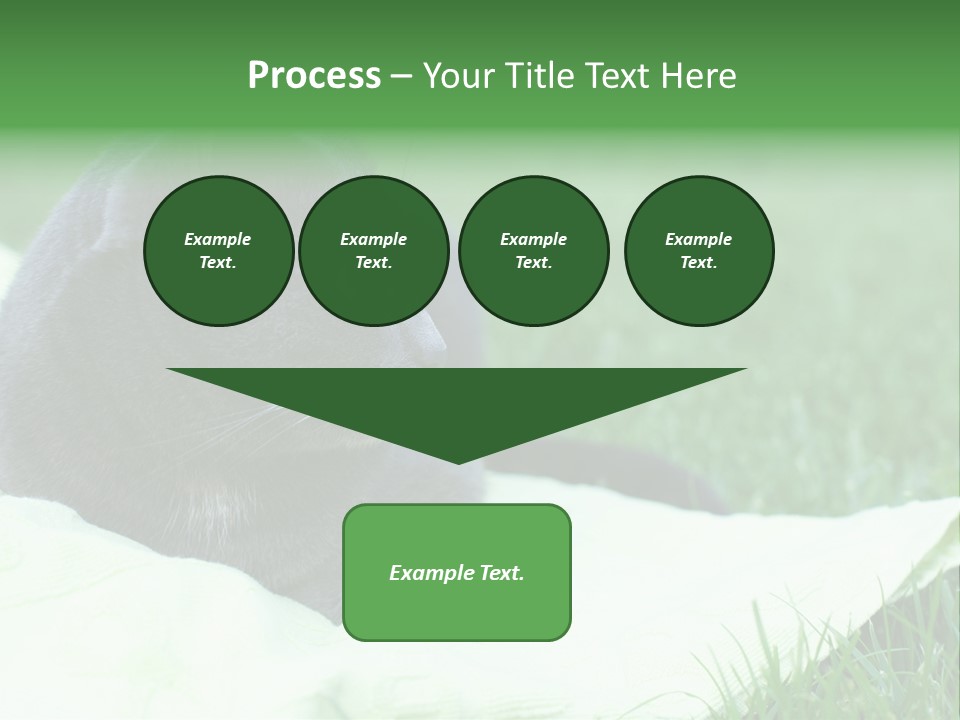 Process – Your Title Text Here

Example Text.

Example Text.

Example Text.

Example Text.

Example Text.